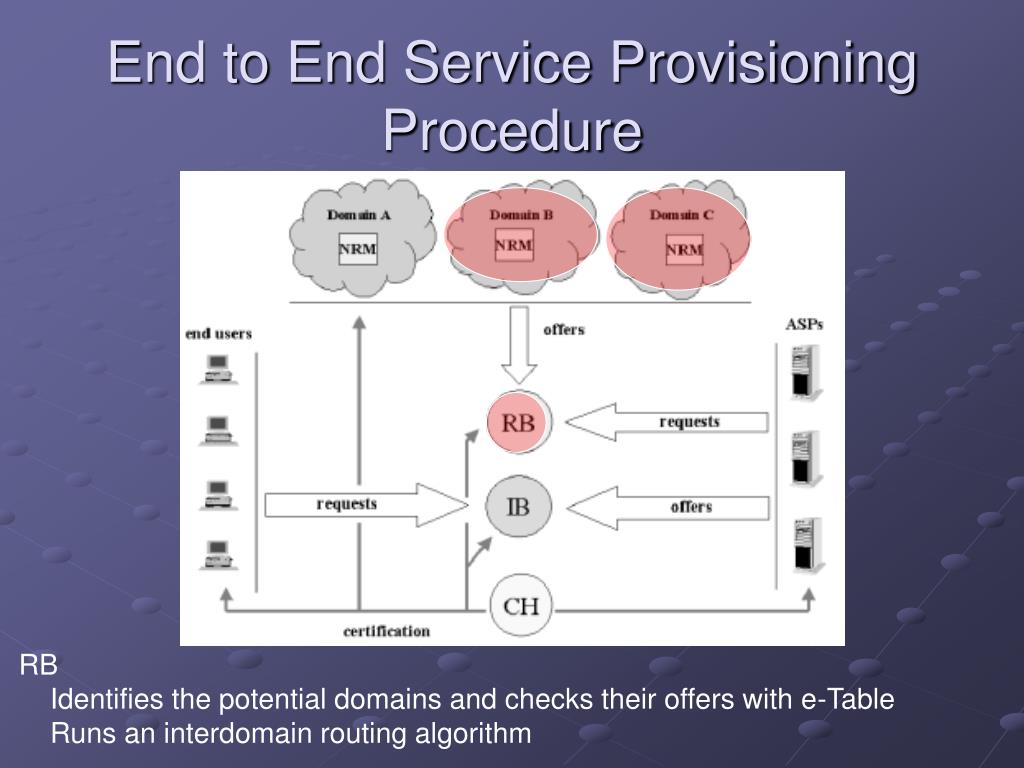 End to End Service Provisioning Procedure

Domain A
NRM
Domain B
NRM
Domain C
NRM

end users
offers
ASPs
RB
requests
requests
IB
offers
CH
certification

RB
Identifies the potential domains and checks their offers with e-Table
Runs an interdomain routing algorithm